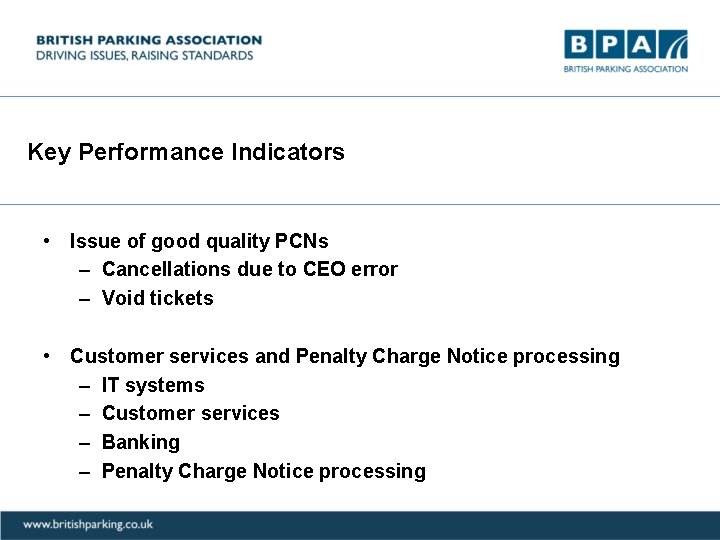 BRITISH PARKING ASSOCIATION
DRIVING ISSUES, RAISING STANDARDS

BPA
BRITISH PARKING ASSOCIATION

Key Performance Indicators

• Issue of good quality PCNs
– Cancellations due to CEO error
– Void tickets

• Customer services and Penalty Charge Notice processing
– IT systems
– Customer services
– Banking
– Penalty Charge Notice processing

www.britishparking.co.uk